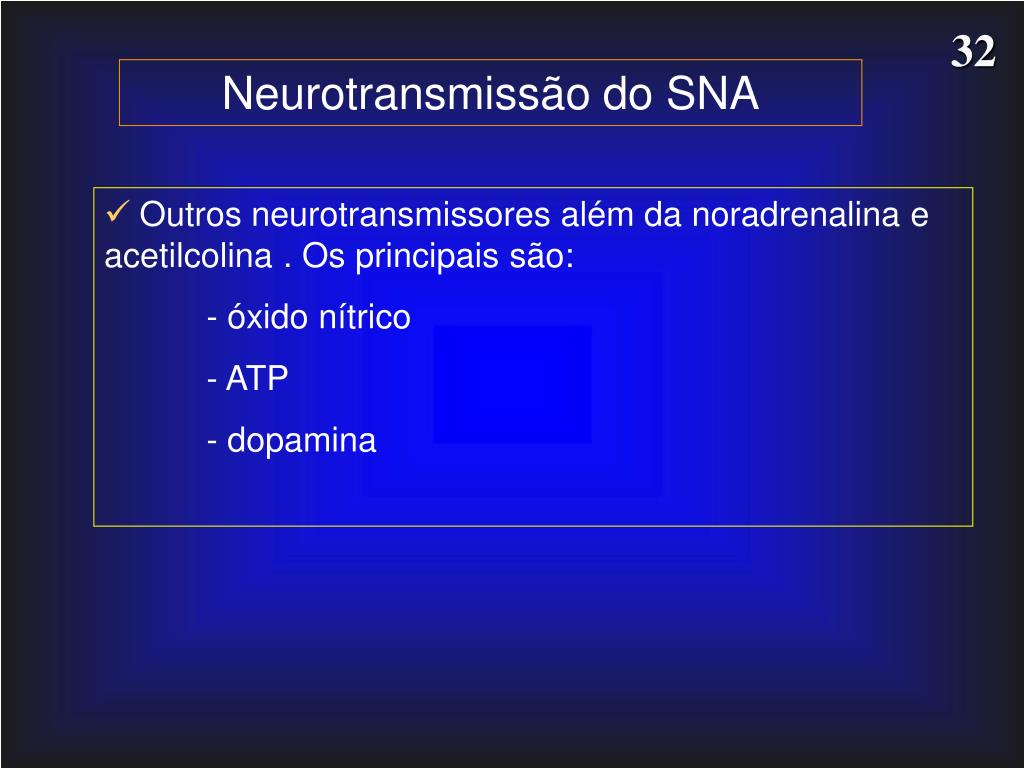 32

Neurotransmissão do SNA

✓ Outros neurotransmissores além da noradrenalina e acetilcolina . Os principais são:

- óxido nítrico

- ATP

- dopamina